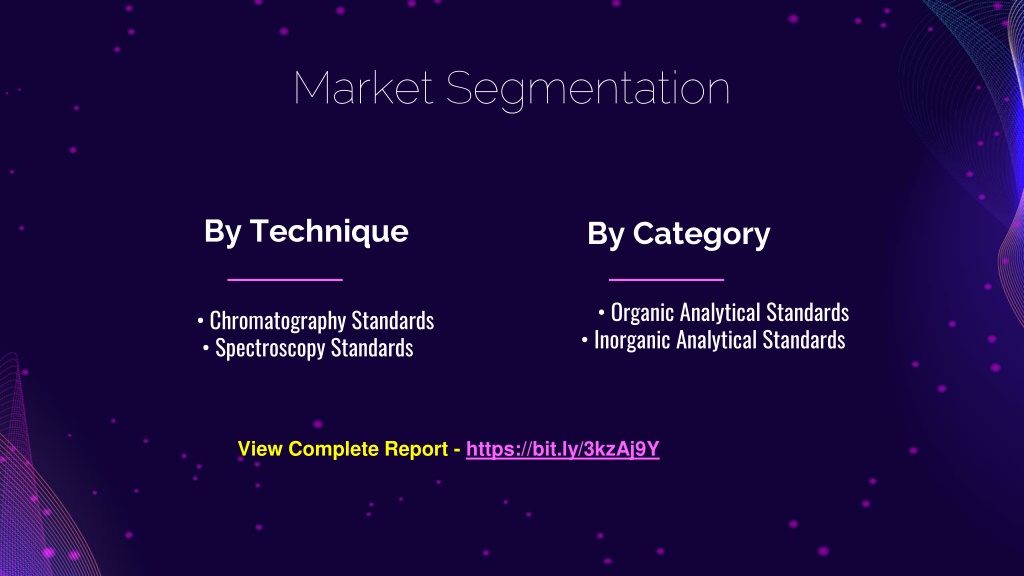 Market Segmentation

By Technique

• Chromatography Standards
• Spectroscopy Standards

By Category

• Organic Analytical Standards
• Inorganic Analytical Standards

View Complete Report - https://bit.ly/3kzAj9Y